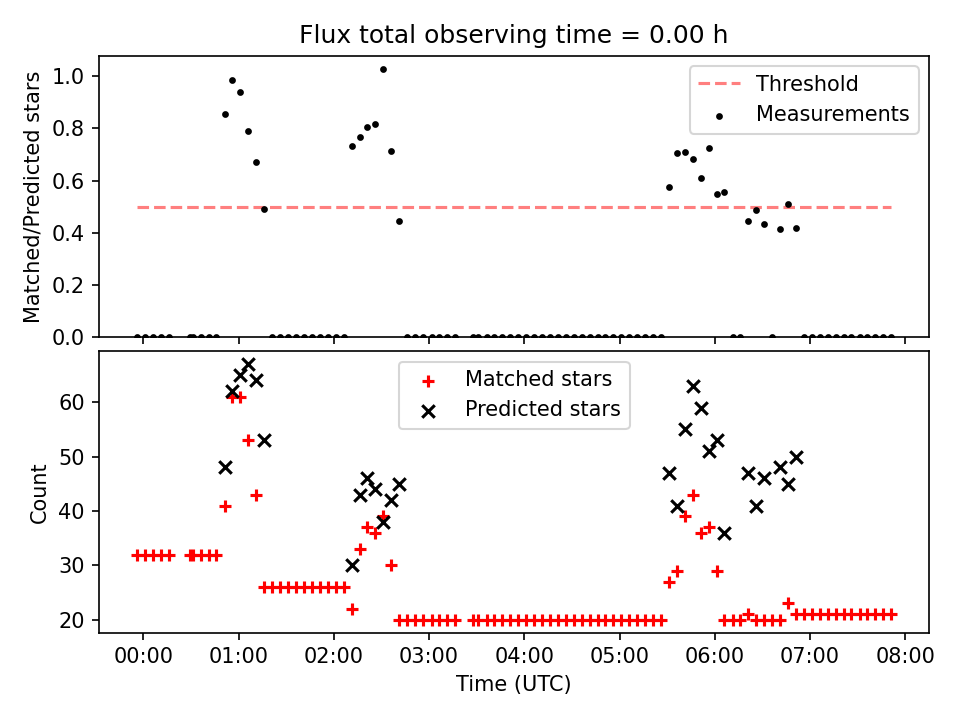 Flux total observing time = 0.00 h

Matched/Predicted stars

1.0
0.8
0.6
0.4
0.2
0.0

Threshold
Measurements

Count

60
50
40
30
20

Matched stars
Predicted stars

00:00
01:00
02:00
03:00
04:00
05:00
06:00
07:00
08:00

Time (UTC)